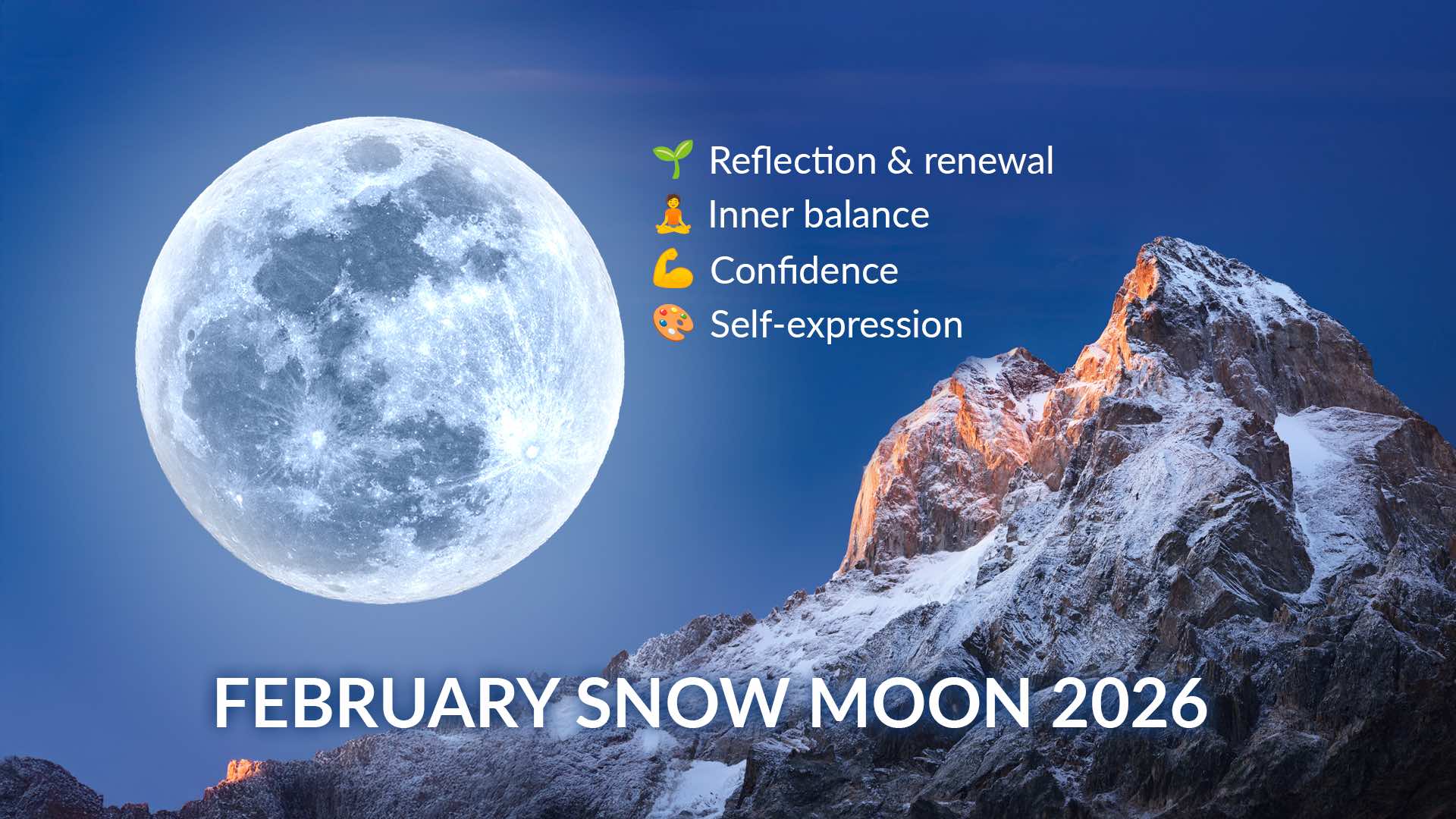 🌱 Reflection & renewal
🧘 Inner balance
💪 Confidence
🎨 Self-expression

FEBRUARY SNOW MOON 2026